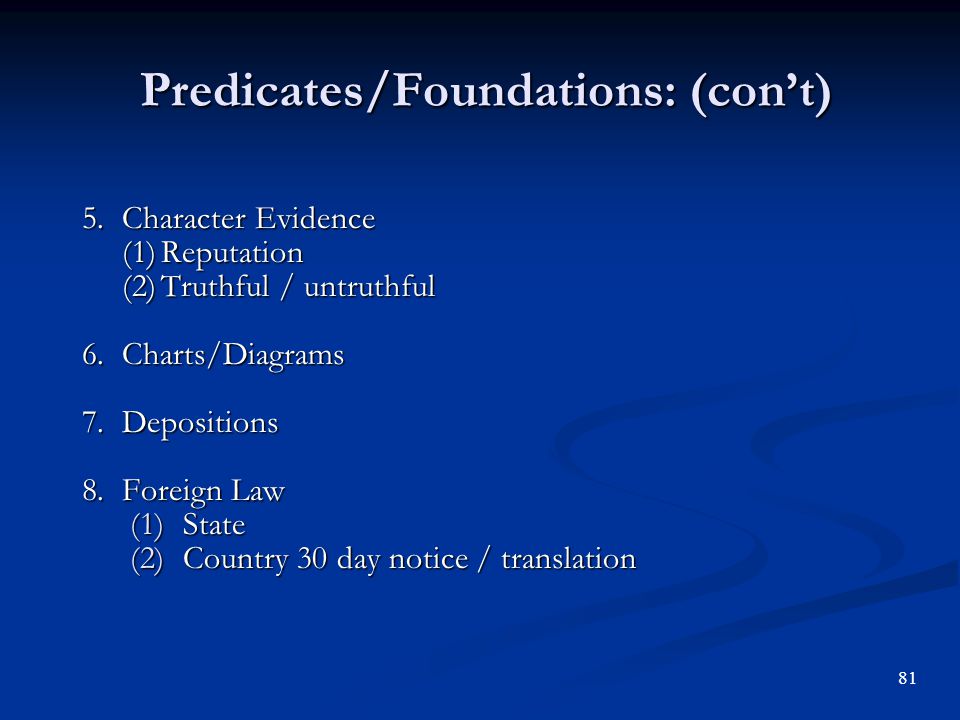 Predicates/Foundations: (con't)

5. Character Evidence
(1) Reputation
(2) Truthful / untruthful

6. Charts/Diagrams

7. Depositions

8. Foreign Law
(1) State
(2) Country 30 day notice / translation

81